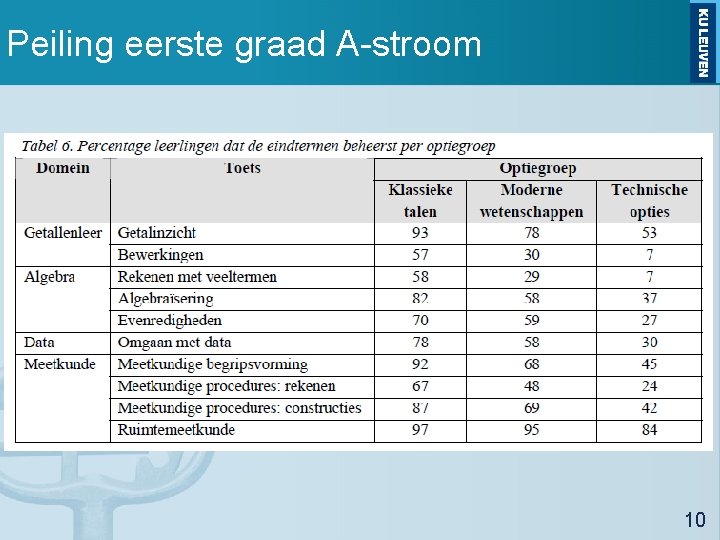 Peiling eerste graad A-stroom

KU LEUVEN

Tabel 6. Percentage leerlingen dat de eindtermen beheerst per optiegroep

| Domein | Toets | Optiegroep | | |
|---|---|---|---|---|
| | | Klassieke talen | Moderne wetenschappen | Technische opties |
| Getallenleer | Getalinzicht | 93 | 78 | 53 |
| | Bewerkingen | 57 | 30 | 7 |
| Algebra | Rekenen met veeltermen | 58 | 29 | 7 |
| | Algebraïsering | 82 | 58 | 37 |
| | Evenredigheden | 70 | 59 | 27 |
| Data | Omgaan met data | 78 | 58 | 30 |
| Meetkunde | Meetkundige begripsvorming | 92 | 68 | 45 |
| | Meetkundige procedures: rekenen | 67 | 48 | 24 |
| | Meetkundige procedures: constructies | 87 | 69 | 42 |
| | Ruimtemeetkunde | 97 | 95 | 84 |

10